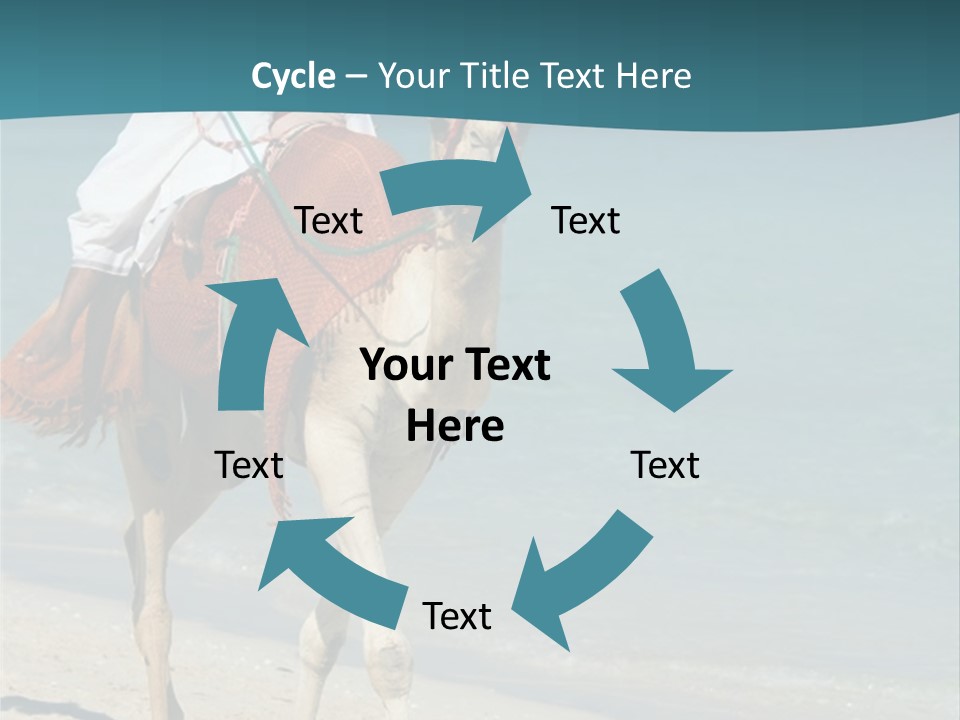 Cycle – Your Title Text Here

Text

Text

Your Text Here

Text

Text

Text